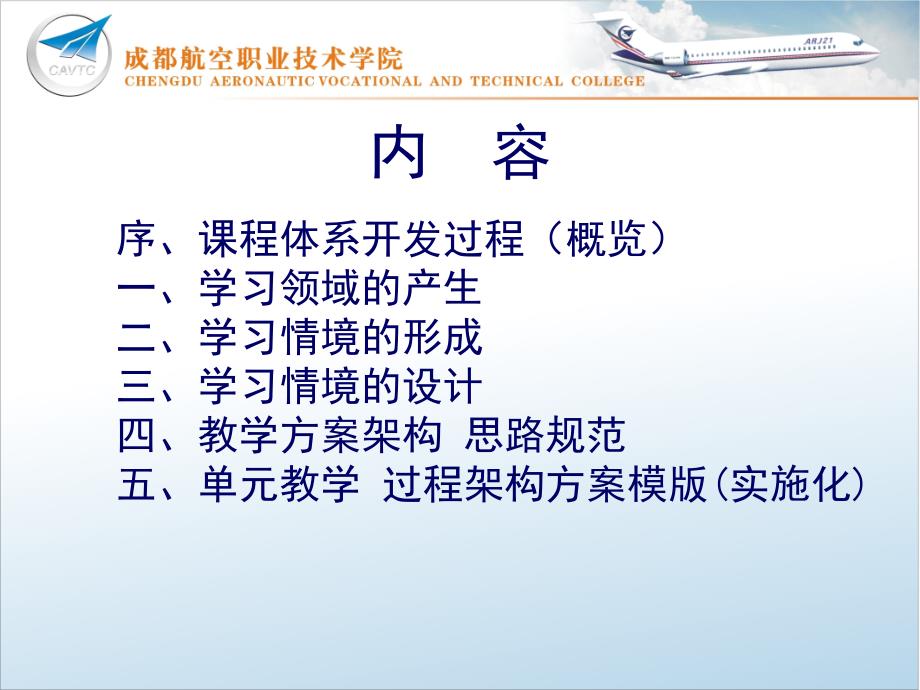 CAVTC
成都航空职业技术学院
CHENGDU AERONAUTIC VOCATIONAL AND TECHNICAL COLLEGE
ARJ21

内　容

序、课程体系开发过程（概览）
一、学习领域的产生
二、学习情境的形成
三、学习情境的设计
四、教学方案架构 思路规范
五、单元教学 过程架构方案模版(实施化)